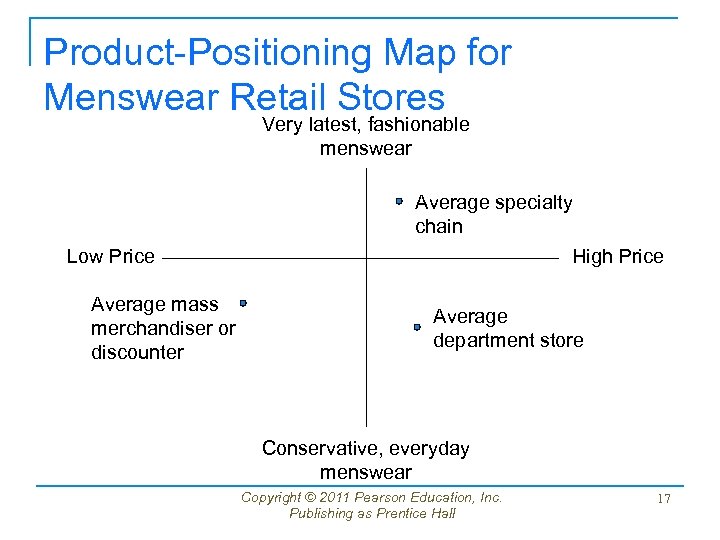 Product-Positioning Map for Menswear Retail Stores

Very latest, fashionable menswear

Average specialty chain

Low Price

High Price

Average mass merchandiser or discounter

Average department store

Conservative, everyday menswear

Copyright © 2011 Pearson Education, Inc. Publishing as Prentice Hall

17